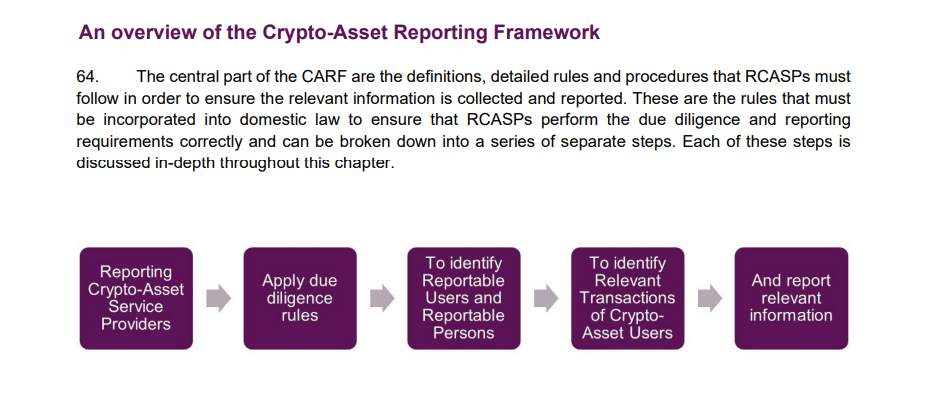 An overview of the Crypto-Asset Reporting Framework

64. The central part of the CARF are the definitions, detailed rules and procedures that RCASPs must follow in order to ensure the relevant information is collected and reported. These are the rules that must be incorporated into domestic law to ensure that RCASPs perform the due diligence and reporting requirements correctly and can be broken down into a series of separate steps. Each of these steps is discussed in-depth throughout this chapter.

Reporting Crypto-Asset Service Providers

Apply due diligence rules

To identify Reportable Users and Reportable Persons

To identify Relevant Transactions of Crypto-Asset Users

And report relevant information